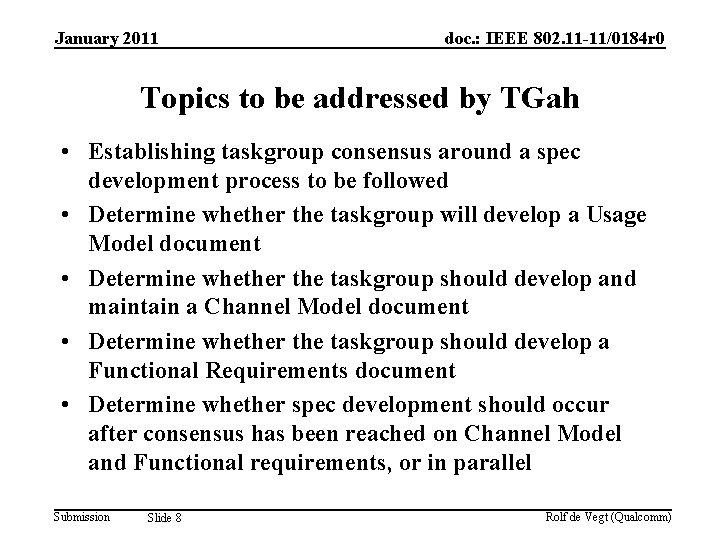 January 2011

doc.: IEEE 802.11-11/0184r0

Topics to be addressed by TGah

• Establishing taskgroup consensus around a spec development process to be followed
• Determine whether the taskgroup will develop a Usage Model document
• Determine whether the taskgroup should develop and maintain a Channel Model document
• Determine whether the taskgroup should develop a Functional Requirements document
• Determine whether spec development should occur after consensus has been reached on Channel Model and Functional requirements, or in parallel

Submission

Slide 8

Rolf de Vegt (Qualcomm)